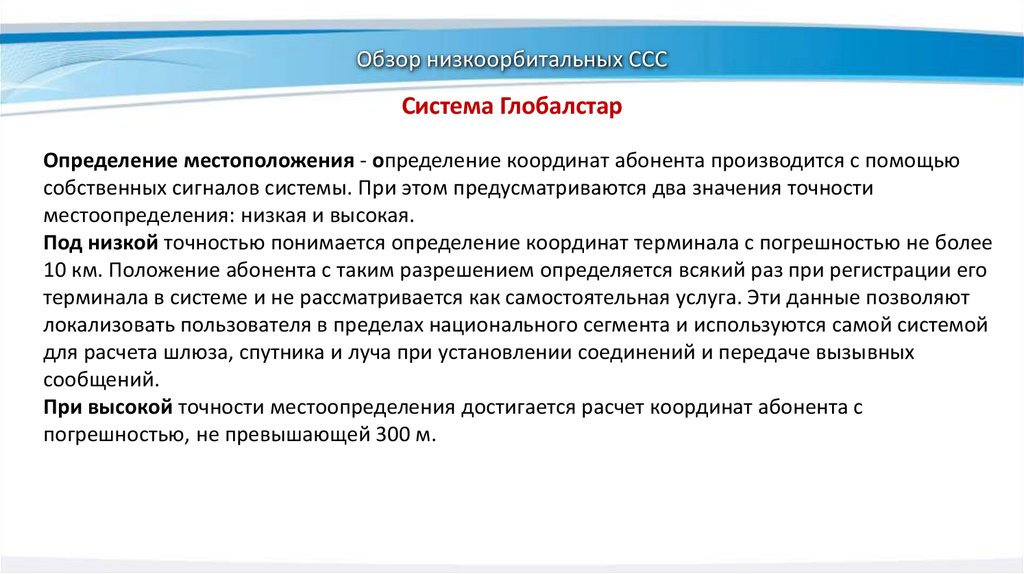 Обзор низкоорбитальных ССС

Система Глобалстар

Определение местоположения - определение координат абонента производится с помощью собственных сигналов системы. При этом предусматриваются два значения точности местоопределения: низкая и высокая.
Под низкой точностью понимается определение координат терминала с погрешностью не более 10 км. Положение абонента с таким разрешением определяется всякий раз при регистрации его терминала в системе и не рассматривается как самостоятельная услуга. Эти данные позволяют локализовать пользователя в пределах национального сегмента и используются самой системой для расчета шлюза, спутника и луча при установлении соединений и передаче вызывных сообщений.
При высокой точности местоопределения достигается расчет координат абонента с погрешностью, не превышающей 300 м.